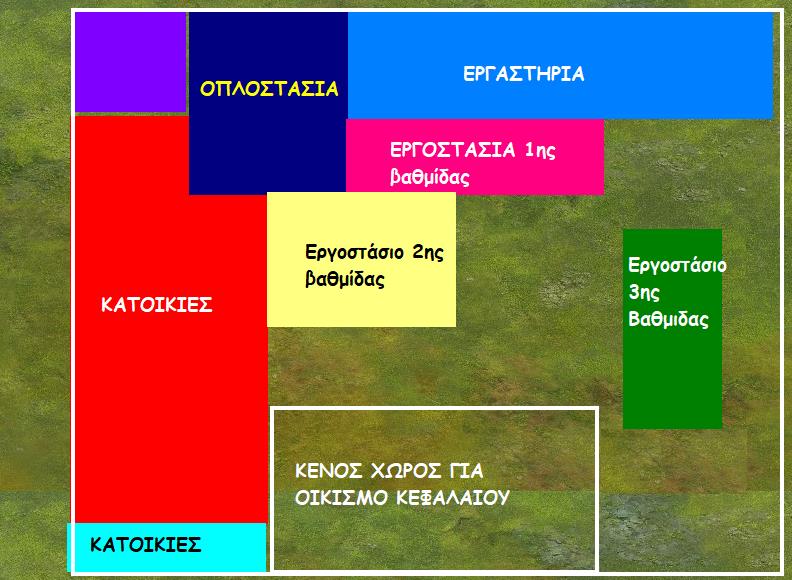 ΟΠΛΟΣΤΑΣΙΑ

ΕΡΓΑΣΤΗΡΙΑ

ΕΡΓΟΣΤΑΣΙΑ 1ης βαθμίδας

Εργοστάσιο 2ης βαθμίδας

Εργοστάσιο 3ης Βαθμιδας

ΚΑΤΟΙΚΙΕΣ

ΚΕΝΟΣ ΧΩΡΟΣ ΓΙΑ ΟΙΚΙΣΜΟ ΚΕΦΑΛΑΙΟΥ

ΚΑΤΟΙΚΙΕΣ